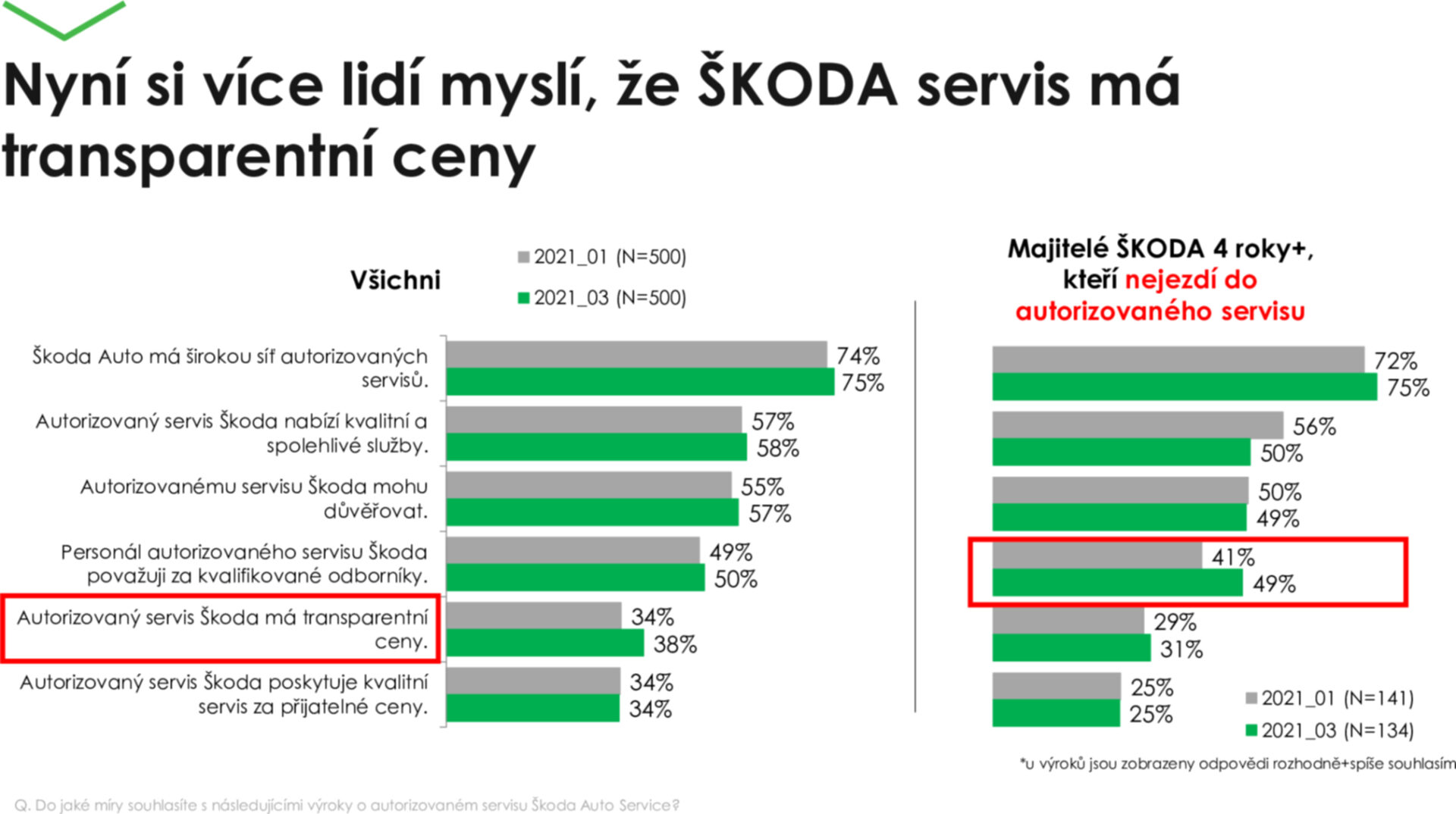 Nyní si více lidí myslí, že ŠKODA servis má transparentní ceny

Všichni

2021_01 (N=500)
2021_03 (N=500)

Škoda Auto má širokou síť autorizovaných servisů. 74% 75%

Autorizovaný servis Škoda nabízí kvalitní a spolehlivé služby. 57% 58%

Autorizovanému servisu Škoda mohu důvěřovat. 55% 57%

Personál autorizovaného servisu Škoda považuji za kvalifikované odborníky. 49% 50%

Autorizovaný servis Škoda má transparentní ceny. 34% 38%

Autorizovaný servis Škoda poskytuje kvalitní servis za přijatelné ceny. 34% 34%

Majitelé ŠKODA 4 roky+, kteří nejezdí do autorizovaného servisu

72% 75%
56% 50%
50% 49%
41% 49%
29% 31%
25% 25%

2021_01 (N=141)
2021_03 (N=134)

*u výroků jsou zobrazeny odpovědi rozhodně+spíše souhlasím

Q. Do jaké míry souhlasíte s následujícími výroky o autorizovaném servisu Škoda Auto Service?